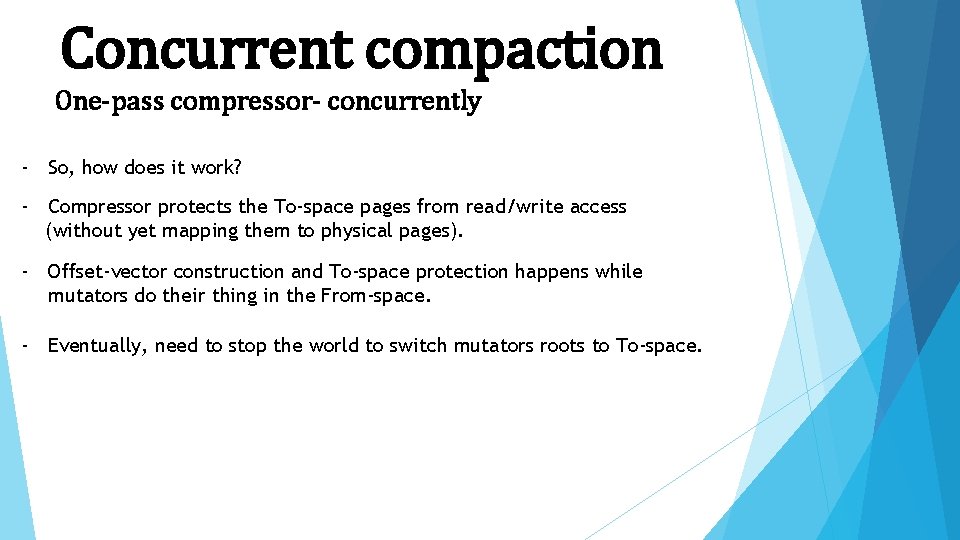 Concurrent compaction
One-pass compressor- concurrently

- So, how does it work?

- Compressor protects the To-space pages from read/write access (without yet mapping them to physical pages).

- Offset-vector construction and To-space protection happens while mutators do their thing in the From-space.

- Eventually, need to stop the world to switch mutators roots to To-space.